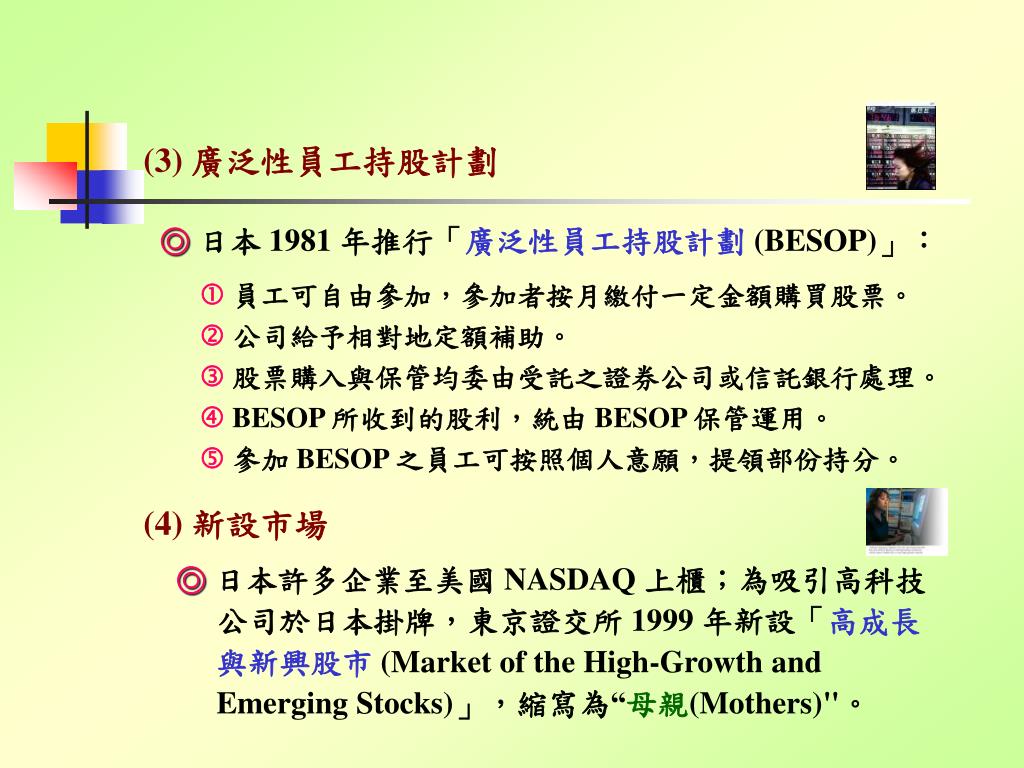 (3) 廣泛性員工持股計劃

◎ 日本 1981 年推行「廣泛性員工持股計劃 (BESOP)」：

① 員工可自由參加，參加者按月繳付一定金額購買股票。
② 公司給予相對地定額補助。
③ 股票購入與保管均委由受託之證券公司或信託銀行處理。
④ BESOP 所收到的股利，統由 BESOP 保管運用。
⑤ 參加 BESOP 之員工可按照個人意願，提領部份持分。

(4) 新設市場

◎ 日本許多企業至美國 NASDAQ 上櫃；為吸引高科技公司於日本掛牌，東京證交所 1999 年新設「高成長與新興股市 (Market of the High-Growth and Emerging Stocks)」，縮寫為“母親(Mothers)"。